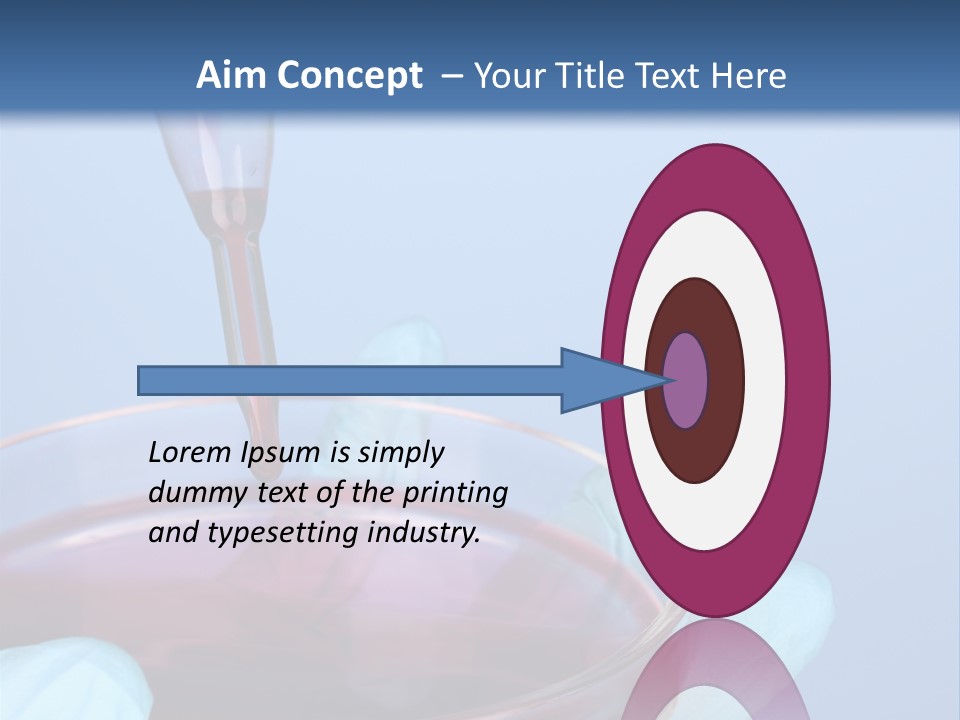 Aim Concept – Your Title Text Here

Lorem Ipsum is simply dummy text of the printing and typesetting industry.